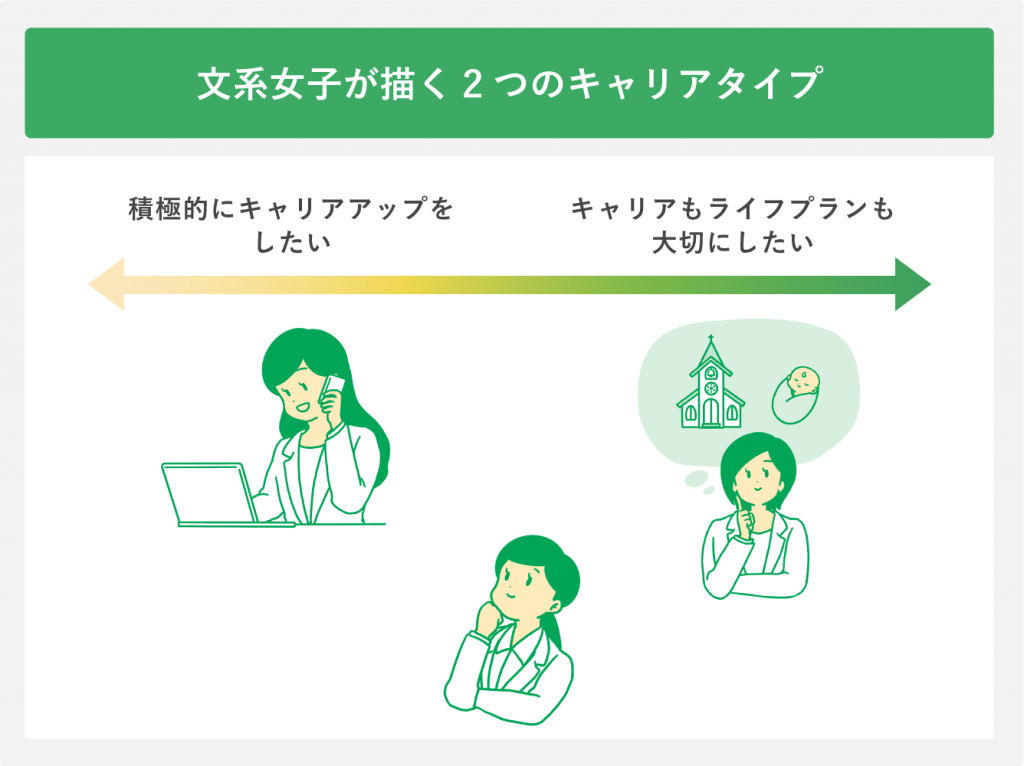 文系女子が描く２つのキャリアタイプ

積極的にキャリアアップをしたい

キャリアもライフプランも大切にしたい